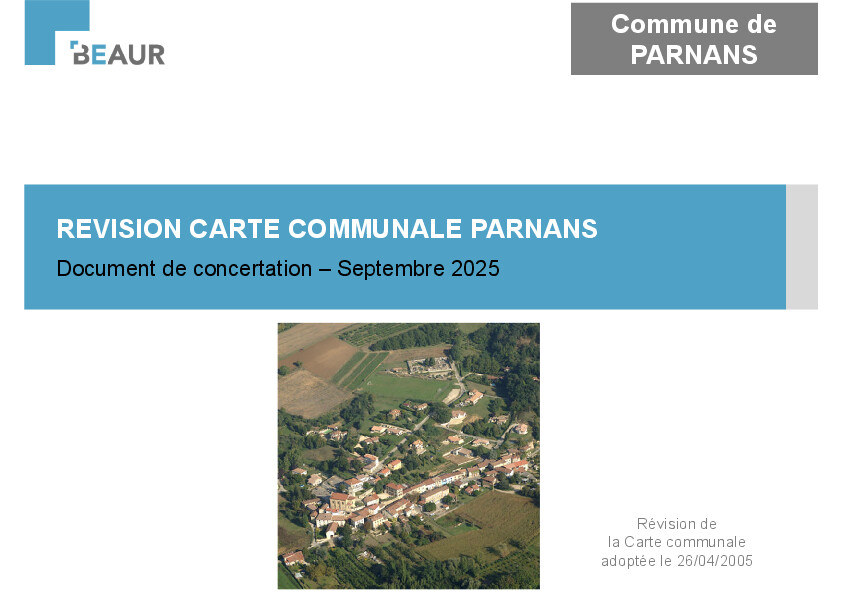 BEAUR

Commune de PARNANS

REVISION CARTE COMMUNALE PARNANS

Document de concertation – Septembre 2025

Révision de la Carte communale adoptée le 26/04/2005